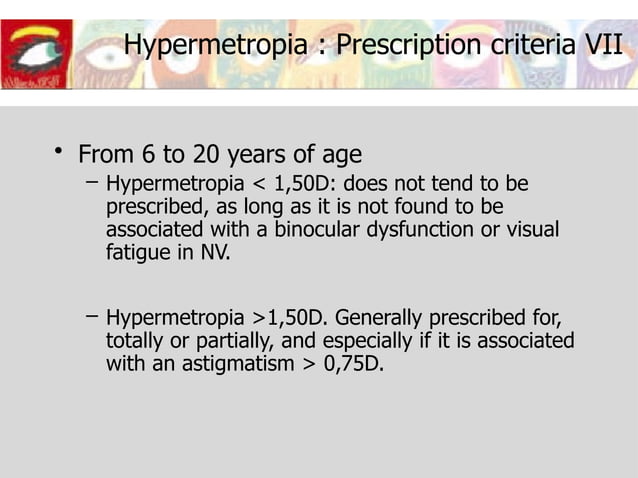 Hypermetropia : Prescription criteria VII

• From 6 to 20 years of age

– Hypermetropia < 1,50D: does not tend to be prescribed, as long as it is not found to be associated with a binocular dysfunction or visual fatigue in NV.

– Hypermetropia >1,50D. Generally prescribed for, totally or partially, and especially if it is associated with an astigmatism > 0,75D.